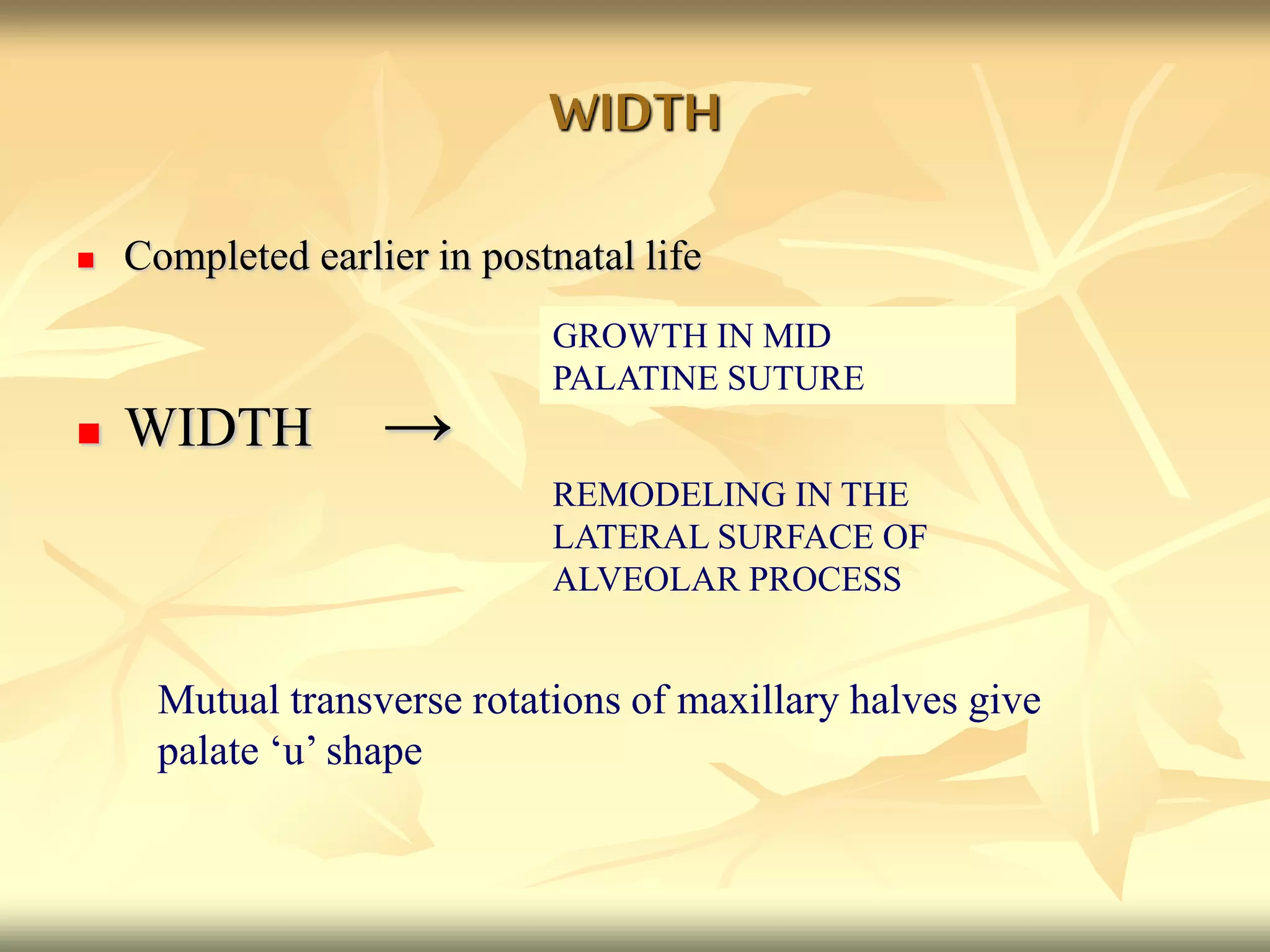 WIDTH

▪ Completed earlier in postnatal life

GROWTH IN MID PALATINE SUTURE

▪ WIDTH →

REMODELING IN THE LATERAL SURFACE OF ALVEOLAR PROCESS

Mutual transverse rotations of maxillary halves give palate ‘u’ shape